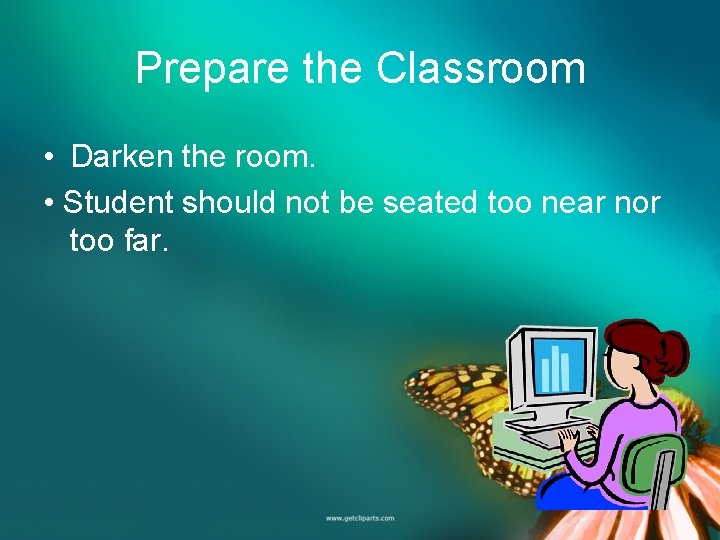 Prepare the Classroom

• Darken the room.

• Student should not be seated too near nor too far.

www.getcliparts.com